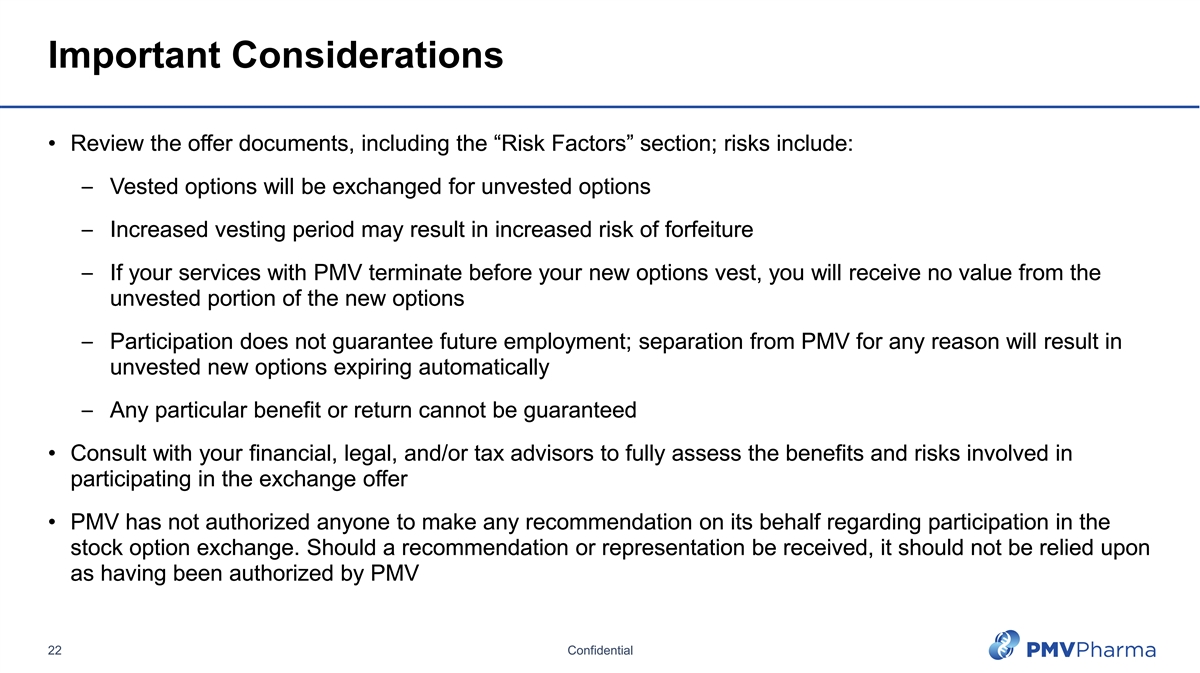 Important Considerations

• Review the offer documents, including the “Risk Factors” section; risks include:

– Vested options will be exchanged for unvested options

– Increased vesting period may result in increased risk of forfeiture

– If your services with PMV terminate before your new options vest, you will receive no value from the unvested portion of the new options

– Participation does not guarantee future employment; separation from PMV for any reason will result in unvested new options expiring automatically

– Any particular benefit or return cannot be guaranteed

• Consult with your financial, legal, and/or tax advisors to fully assess the benefits and risks involved in participating in the exchange offer

• PMV has not authorized anyone to make any recommendation on its behalf regarding participation in the stock option exchange. Should a recommendation or representation be received, it should not be relied upon as having been authorized by PMV

22

Confidential

PMVPharma